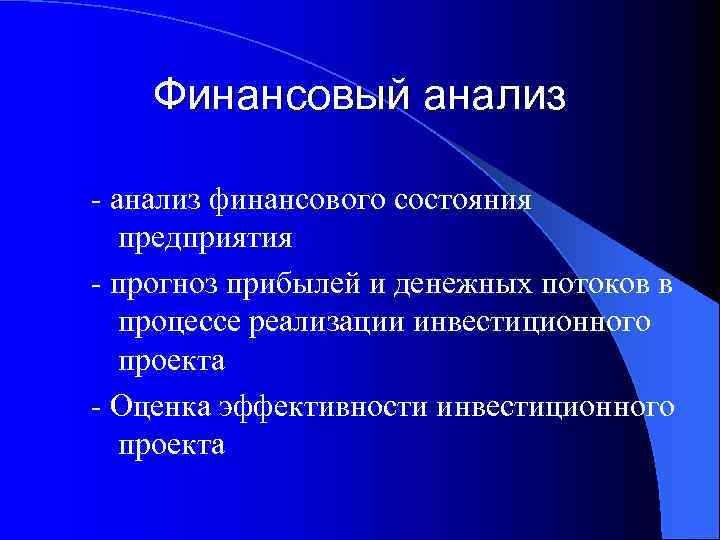 Финансовый анализ

- анализ финансового состояния предприятия

- прогноз прибылей и денежных потоков в процессе реализации инвестиционного проекта

- Оценка эффективности инвестиционного проекта